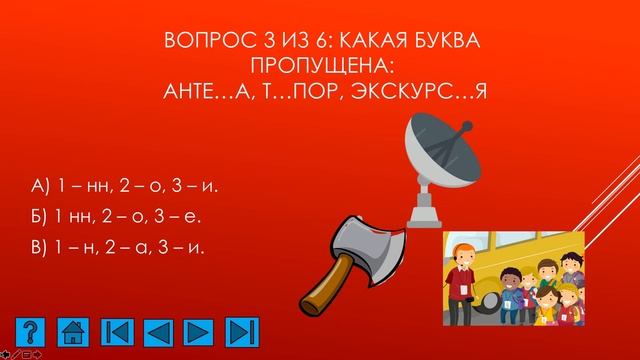 ВОПРОС 3 ИЗ 6: КАКАЯ БУКВА ПРОПУЩЕНА:
АНТЕ…А, Т…ПОР, ЭКСКУРС…Я

А) 1 – нн, 2 – о, 3 – и.

Б) 1 нн, 2 – о, 3 – е.

В) 1 – н, 2 – а, 3 – и.

?